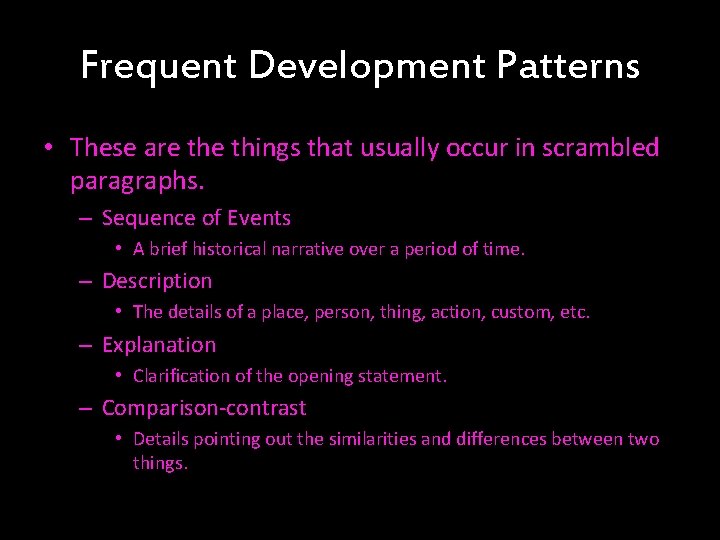 Frequent Development Patterns

• These are the things that usually occur in scrambled paragraphs.
– Sequence of Events
• A brief historical narrative over a period of time.
– Description
• The details of a place, person, thing, action, custom, etc.
– Explanation
• Clarification of the opening statement.
– Comparison-contrast
• Details pointing out the similarities and differences between two things.